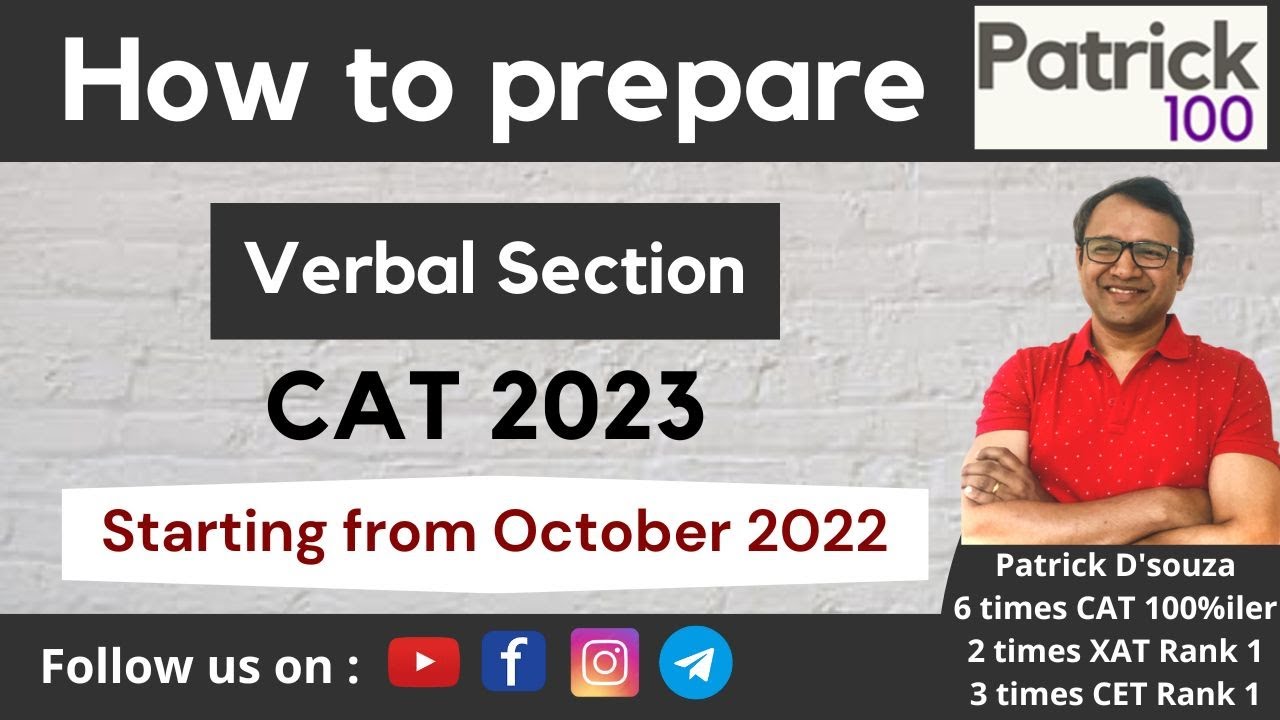 How to prepare

Patrick
100

Verbal Section

CAT 2023

Starting from October 2022

Patrick D'souza
6 times CAT 100%iler
2 times XAT Rank 1
3 times CET Rank 1

Follow us on :